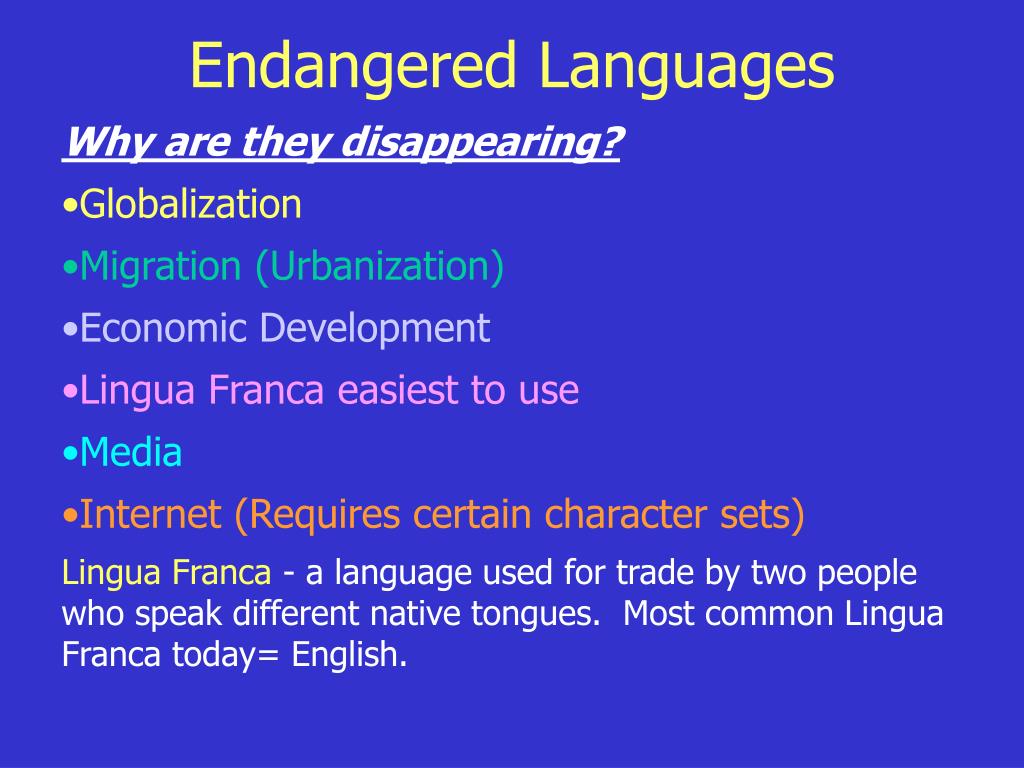 Endangered Languages

Why are they disappearing?

•Globalization

•Migration (Urbanization)

•Economic Development

•Lingua Franca easiest to use

•Media

•Internet (Requires certain character sets)

Lingua Franca - a language used for trade by two people who speak different native tongues.  Most common Lingua Franca today= English.